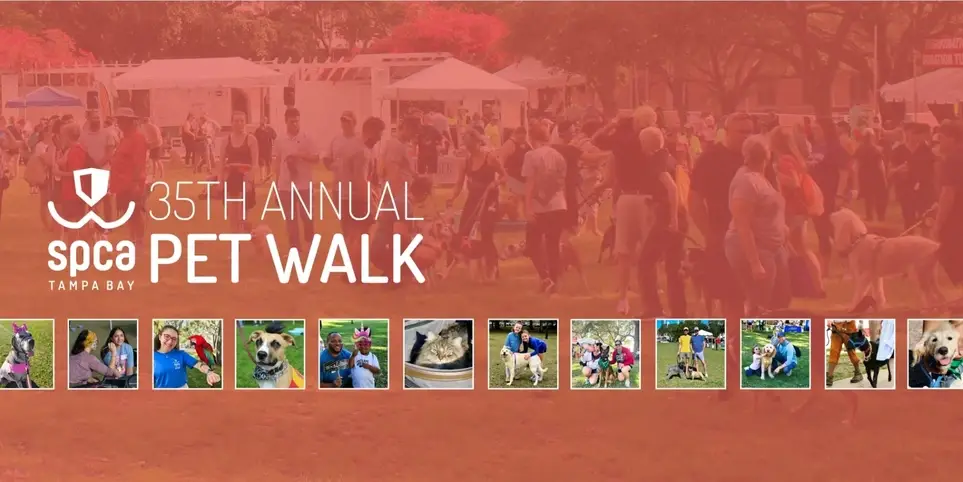 spca
TAMPA BAY
35TH ANNUAL
PET WALK